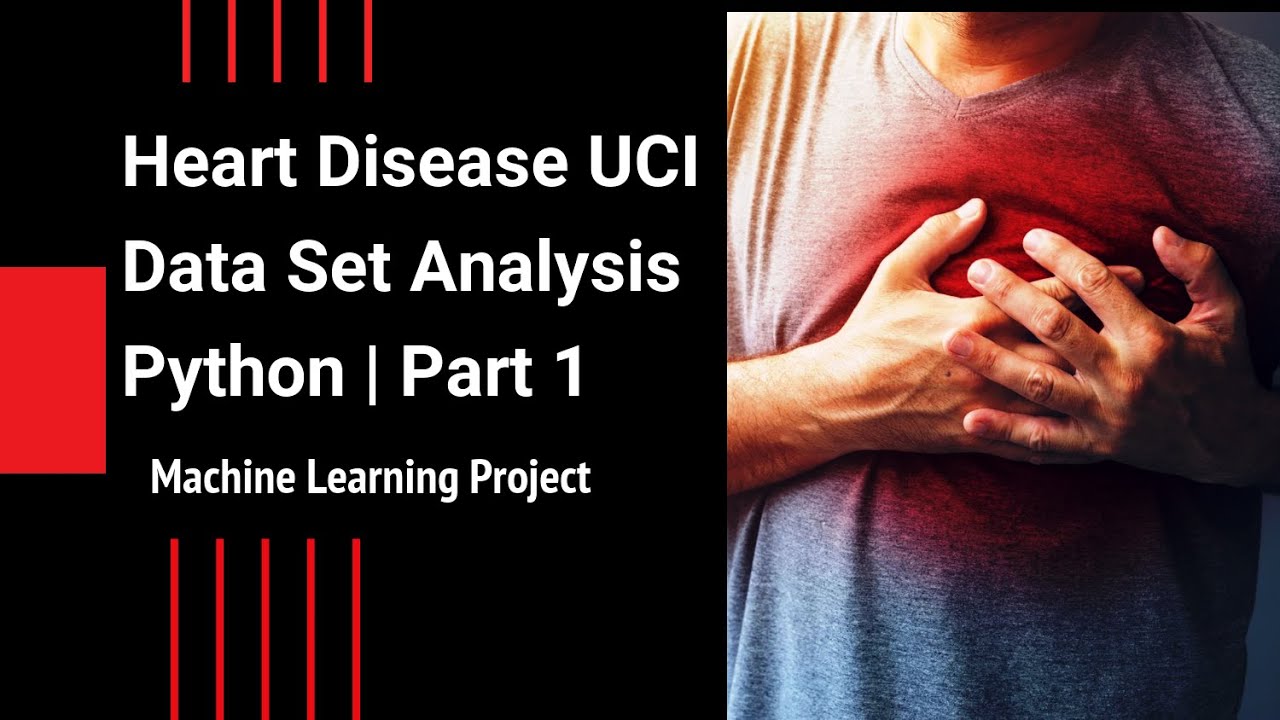 Heart Disease UCI Data Set Analysis Python | Part 1

Machine Learning Project